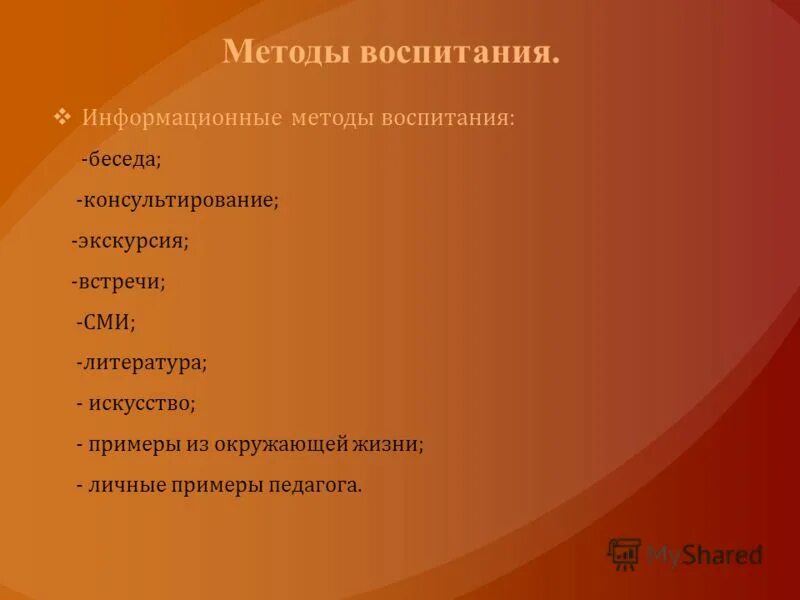 Методы воспитания.

❖ Информационные методы воспитания:

-беседа;

-консультирование;

-экскурсия;

-встречи;

-СМИ;

-литература;

- искусство;

- примеры из окружающей жизни;

- личные примеры педагога.

MyShared